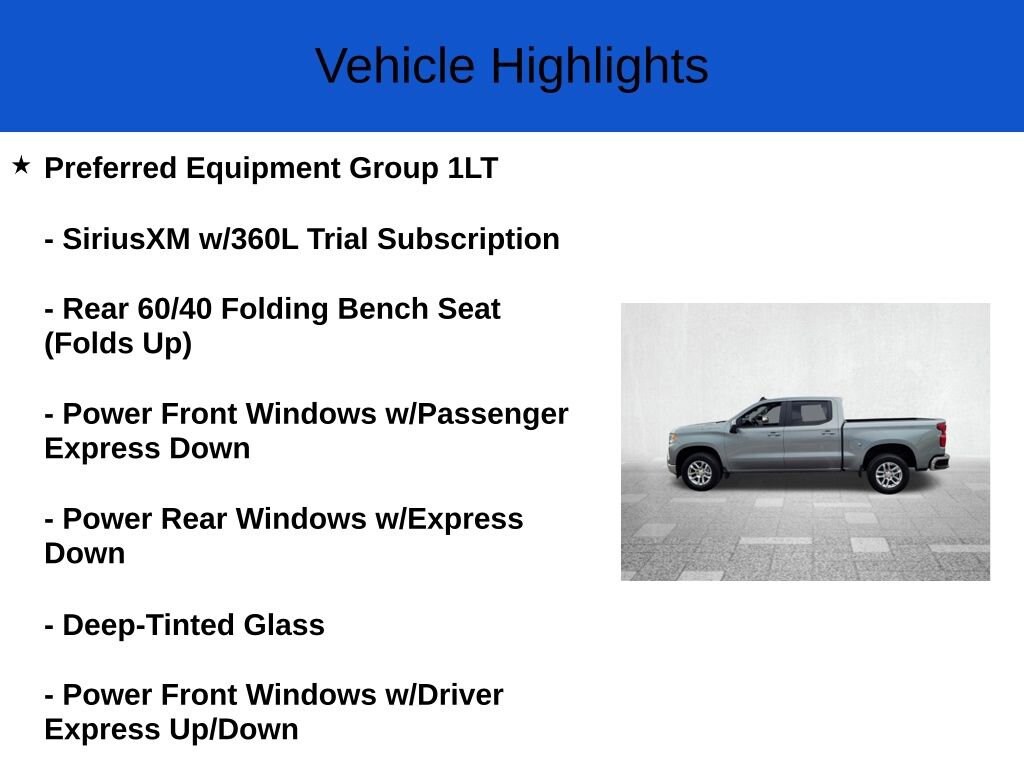 Vehicle Highlights

★ Preferred Equipment Group 1LT

- SiriusXM w/360L Trial Subscription

- Rear 60/40 Folding Bench Seat (Folds Up)

- Power Front Windows w/Passenger Express Down

- Power Rear Windows w/Express Down

- Deep-Tinted Glass

- Power Front Windows w/Driver Express Up/Down